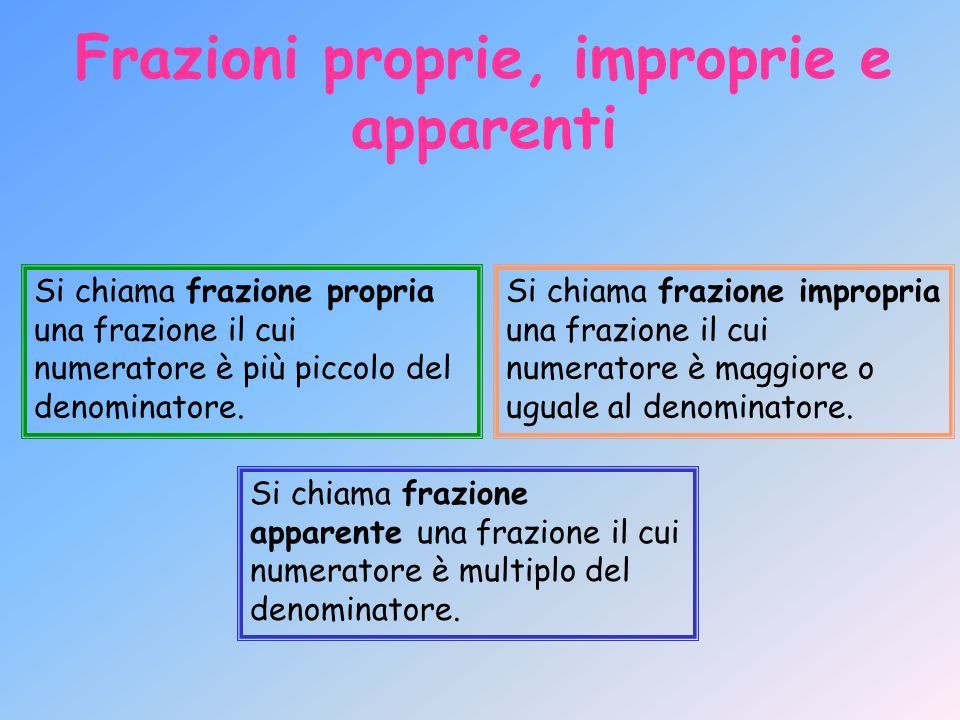 Frazioni proprie, improprie e apparenti

Si chiama frazione propria una frazione il cui numeratore è più piccolo del denominatore.

Si chiama frazione impropria una frazione il cui numeratore è maggiore o uguale al denominatore.

Si chiama frazione apparente una frazione il cui numeratore è multiplo del denominatore.